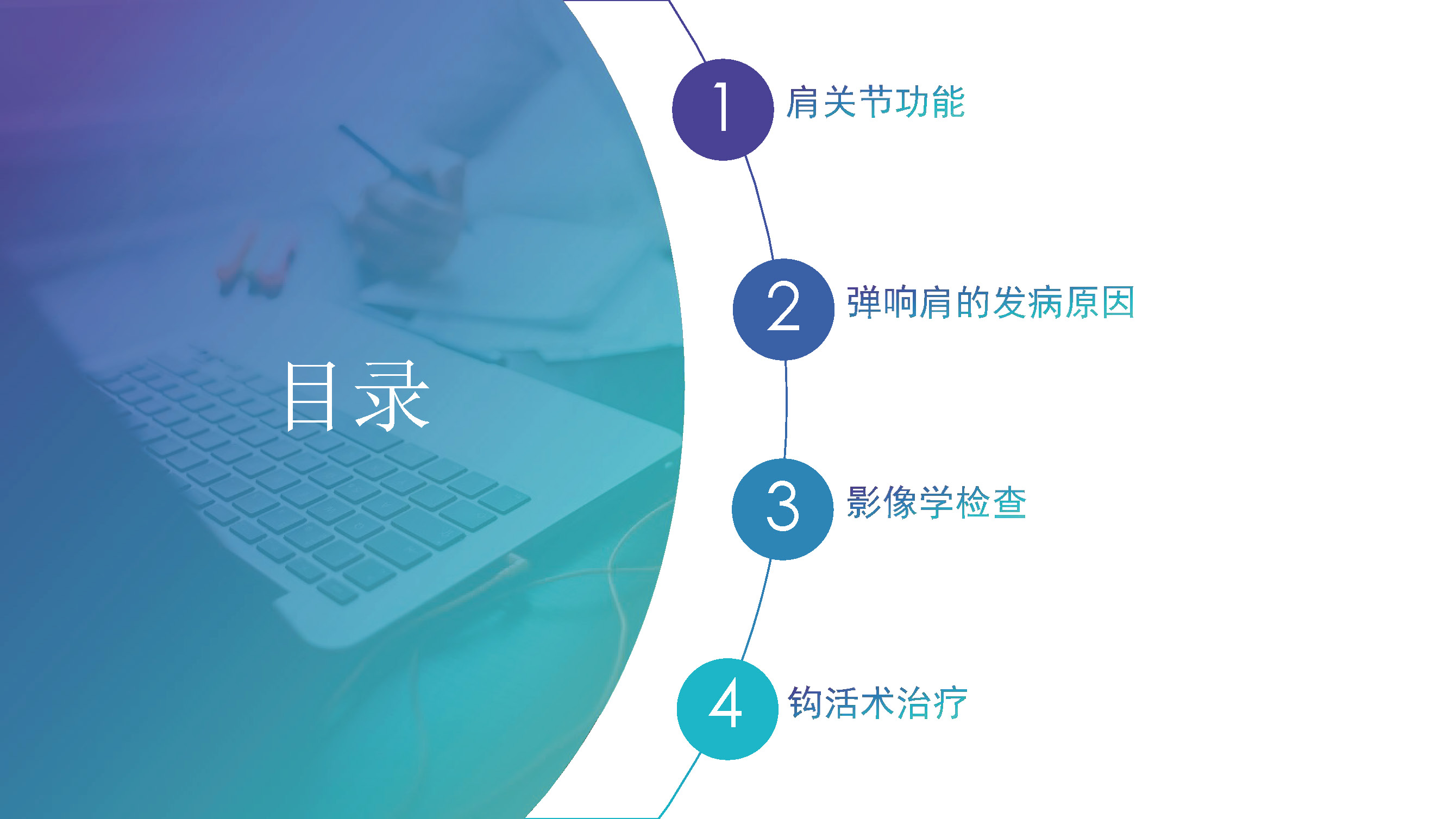 目录

1 肩关节功能

2 弹响肩的发病原因

3 影像学检查

4 钩活术治疗